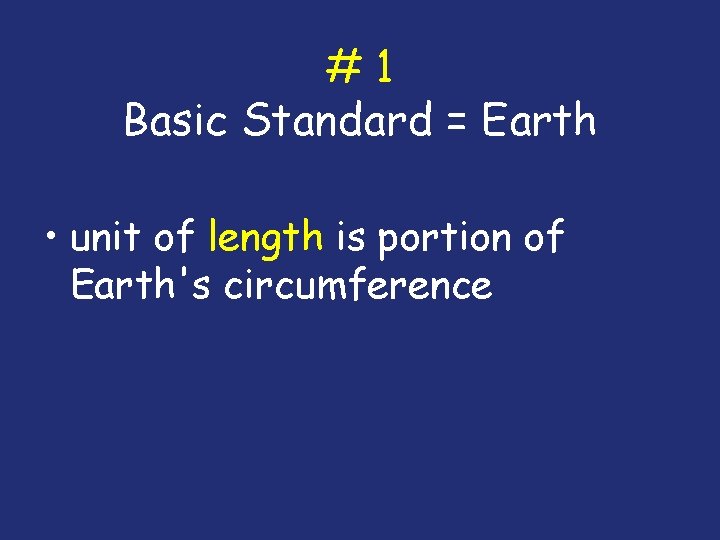 # 1
Basic Standard = Earth

• unit of length is portion of Earth's circumference